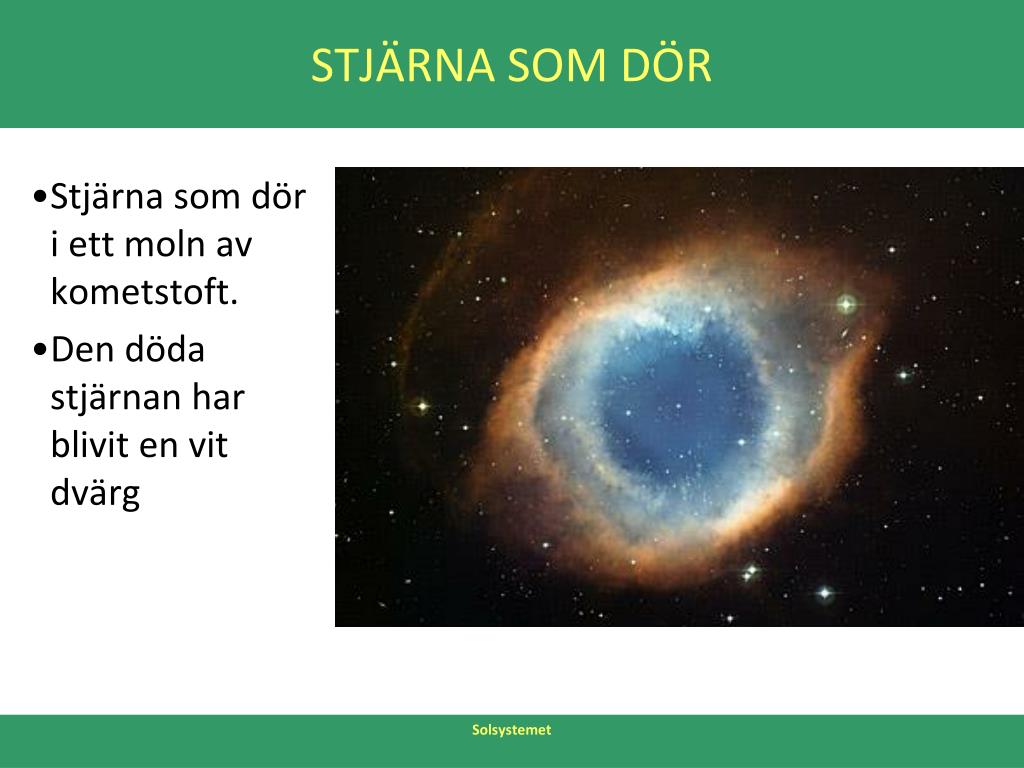 STJÄRNA SOM DÖR

•Stjärna som dör i ett moln av kometstoft.
•Den döda stjärnan har blivit en vit dvärg

Solsystemet